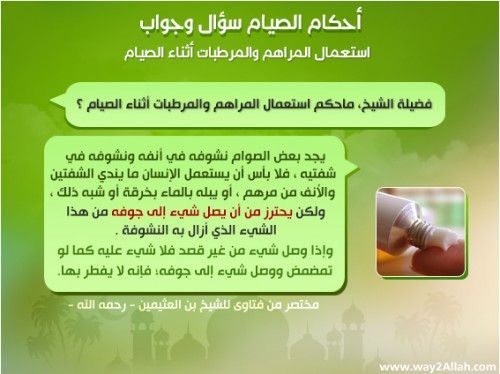 أحكام الصيام سؤال وجواب
استعمال المراهم والمرطبات أثناء الصيام

فضيلة الشيخ، ماحكم استعمال المراهم والمرطبات أثناء الصيام ؟

يجد بعض الصوام نشوفه في أنفه ونشوفه في شفتيه ، فلا بأس أن يستعمل الإنسان ما يندي الشفتين والأنف من مرهم ، أو يبله بالماء بخرقة أو شبه ذلك ، ولكن يحترز من أن يصل شيء إلى جوفه من هذا الشيء الذي أزال به النشوفة .
وإذا وصل شيء من غير قصد فلا شيء عليه كما لو تمضمض ووصل شيء إلى جوفه؛ فإنه لا يفطر بها.

مختصر من فتاوى للشيخ بن العثيمين - رحمه الله -

www.way2Allah.com